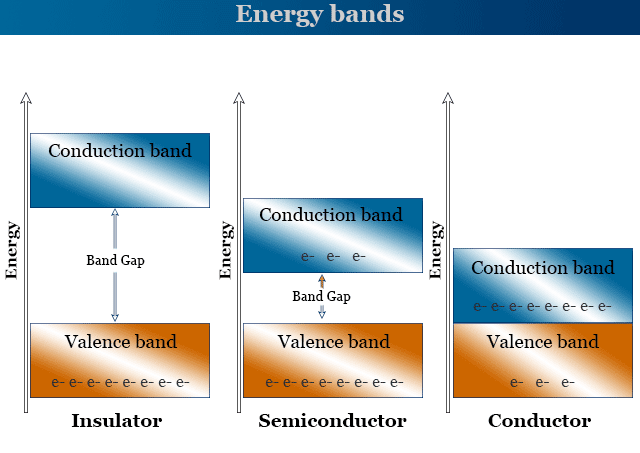 Energy bands

Energy

Conduction band

Band Gap

Valence band

e- e- e- e- e- e- e- e-

Insulator

Energy

Conduction band

e- e- e-

Band Gap

Valence band

e- e- e- e- e- e- e- e-

Semiconductor

Energy

Conduction band

e- e- e- e- e- e- e- e-

Valence band

e- e- e-

Conductor